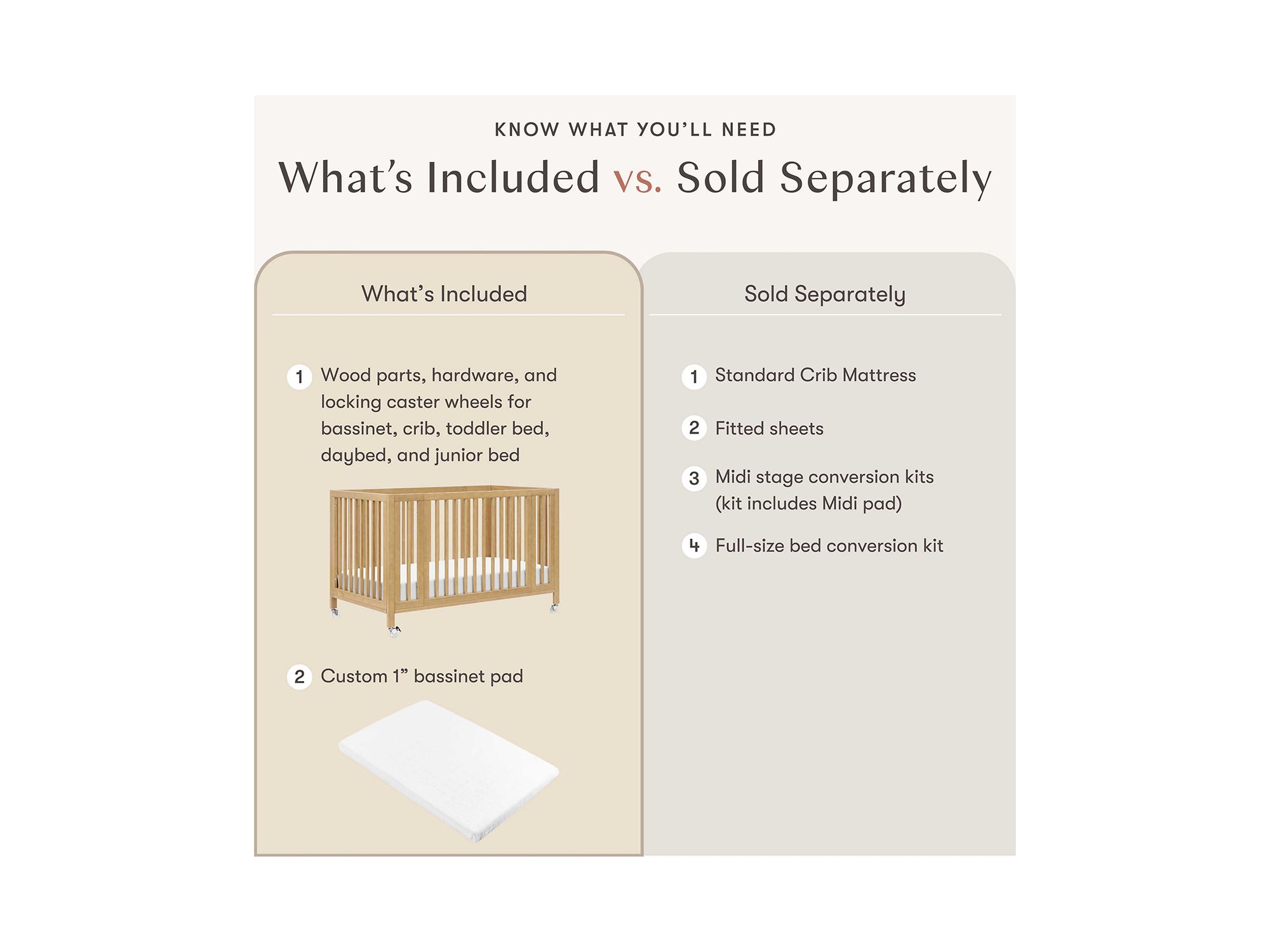 KNOW WHAT YOU'LL NEED

What's Included vs. Sold Separately

What's Included

1 Wood parts, hardware, and locking caster wheels for bassinet, crib, toddler bed, daybed, and junior bed

2 Custom 1" bassinet pad

Sold Separately

1 Standard Crib Mattress

2 Fitted sheets

3 Midi stage conversion kits (kit includes Midi pad)

4 Full-size bed conversion kit